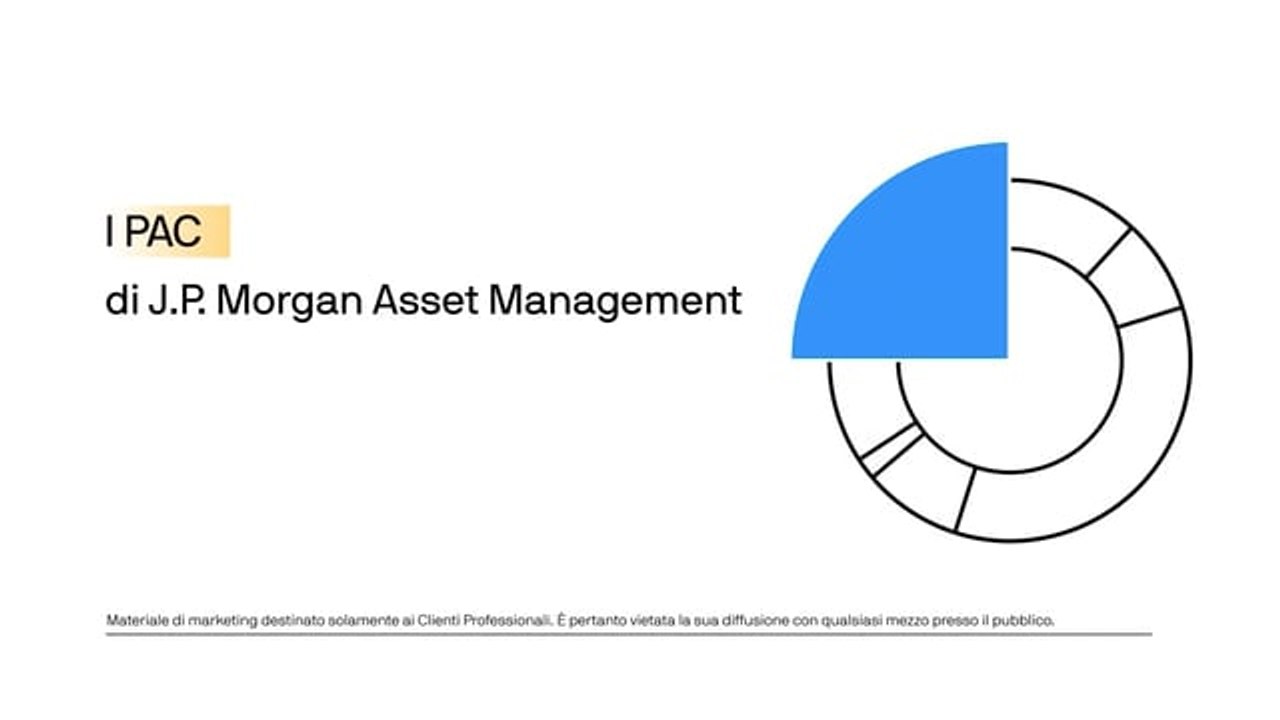 I PAC

di J.P. Morgan Asset Management

Materiale di marketing destinato solamente ai Clienti Professionali. È pertanto vietata la sua diffusione con qualsiasi mezzo presso il pubblico.